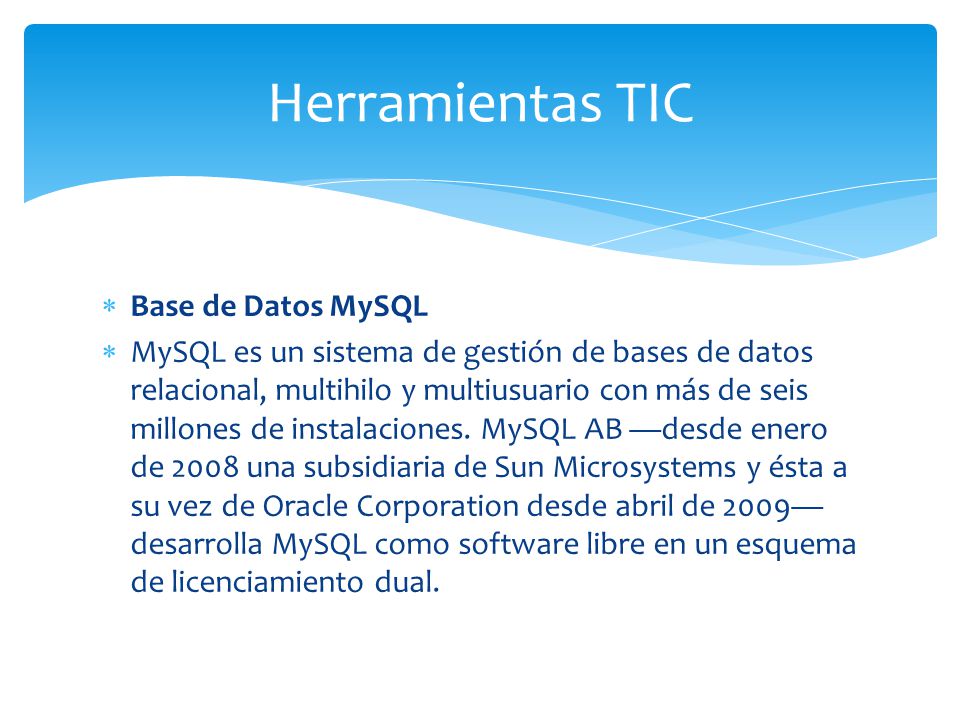 Herramientas TIC

* Base de Datos MySQL
* MySQL es un sistema de gestión de bases de datos relacional, multihilo y multiusuario con más de seis millones de instalaciones. MySQL AB —desde enero de 2008 una subsidiaria de Sun Microsystems y ésta a su vez de Oracle Corporation desde abril de 2009— desarrolla MySQL como software libre en un esquema de licenciamiento dual.